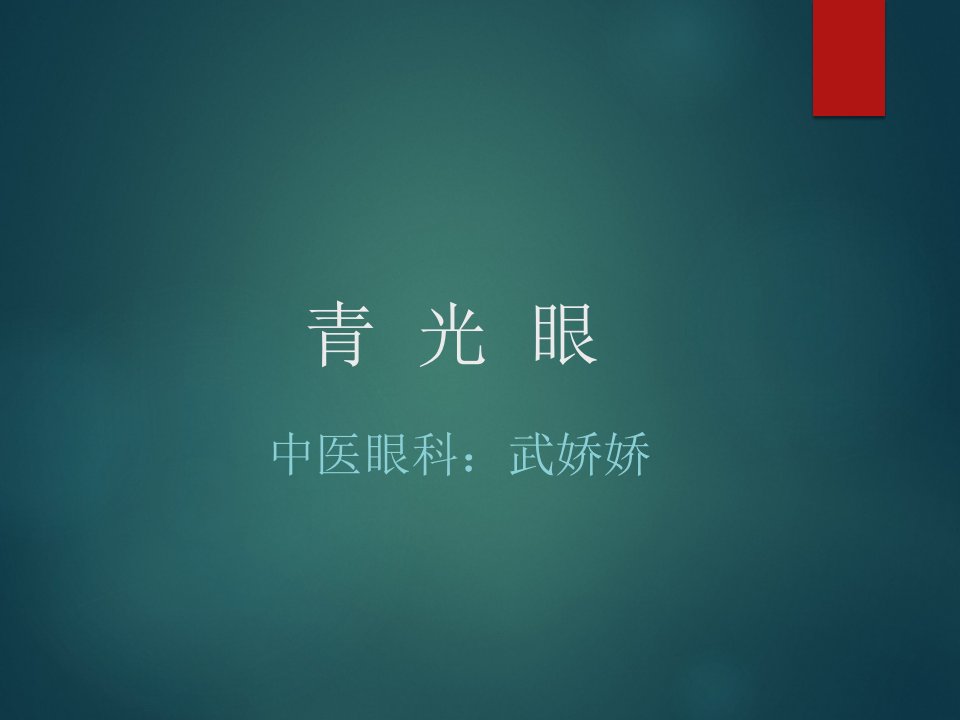 青 光 眼

中医眼科：武娇娇